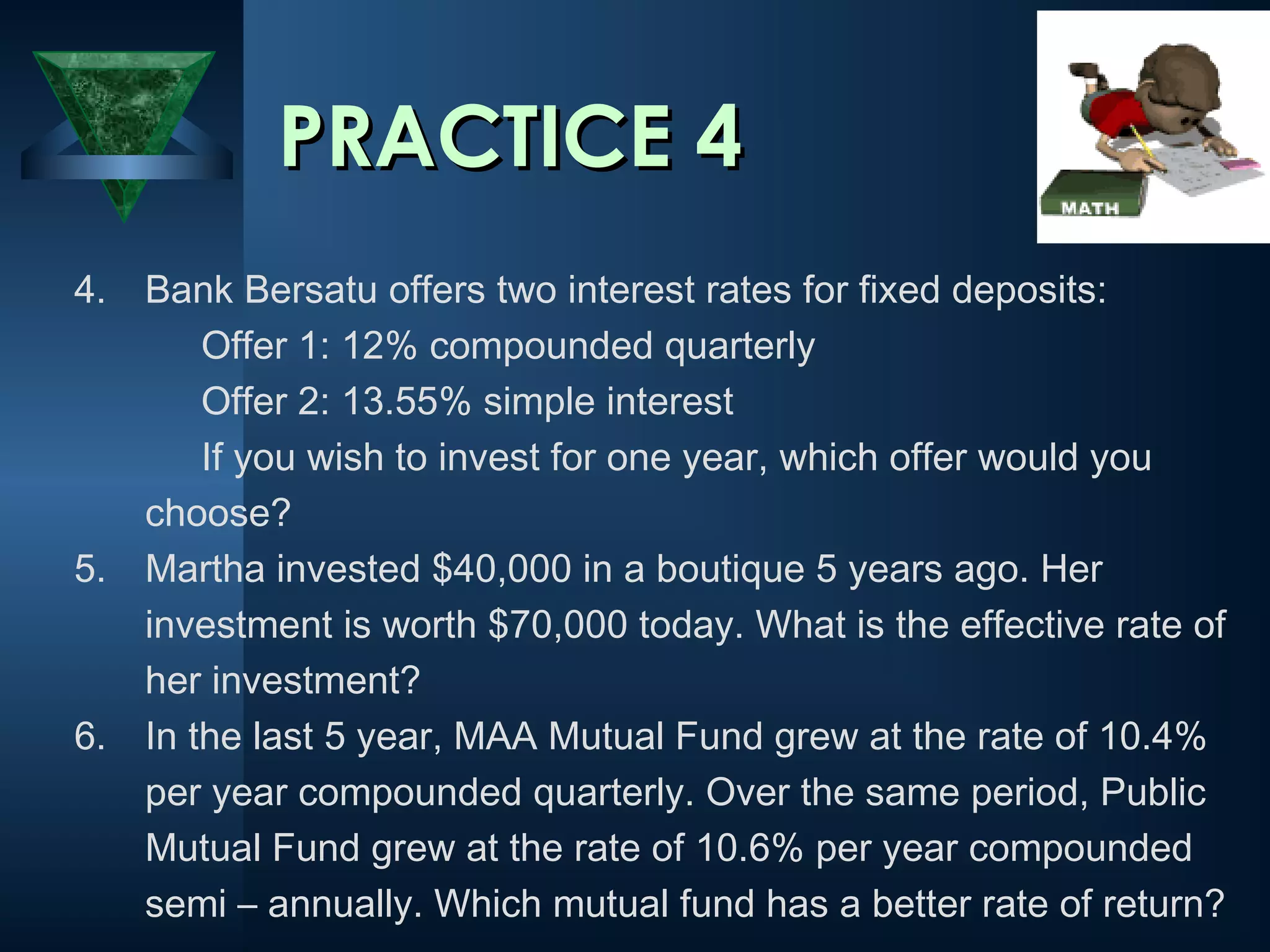 PRACTICE 4

MATH

4. Bank Bersatu offers two interest rates for fixed deposits:
Offer 1: 12% compounded quarterly
Offer 2: 13.55% simple interest
If you wish to invest for one year, which offer would you choose?

5. Martha invested \$40,000 in a boutique 5 years ago. Her investment is worth \$70,000 today. What is the effective rate of her investment?

6. In the last 5 year, MAA Mutual Fund grew at the rate of 10.4% per year compounded quarterly. Over the same period, Public Mutual Fund grew at the rate of 10.6% per year compounded semi – annually. Which mutual fund has a better rate of return?